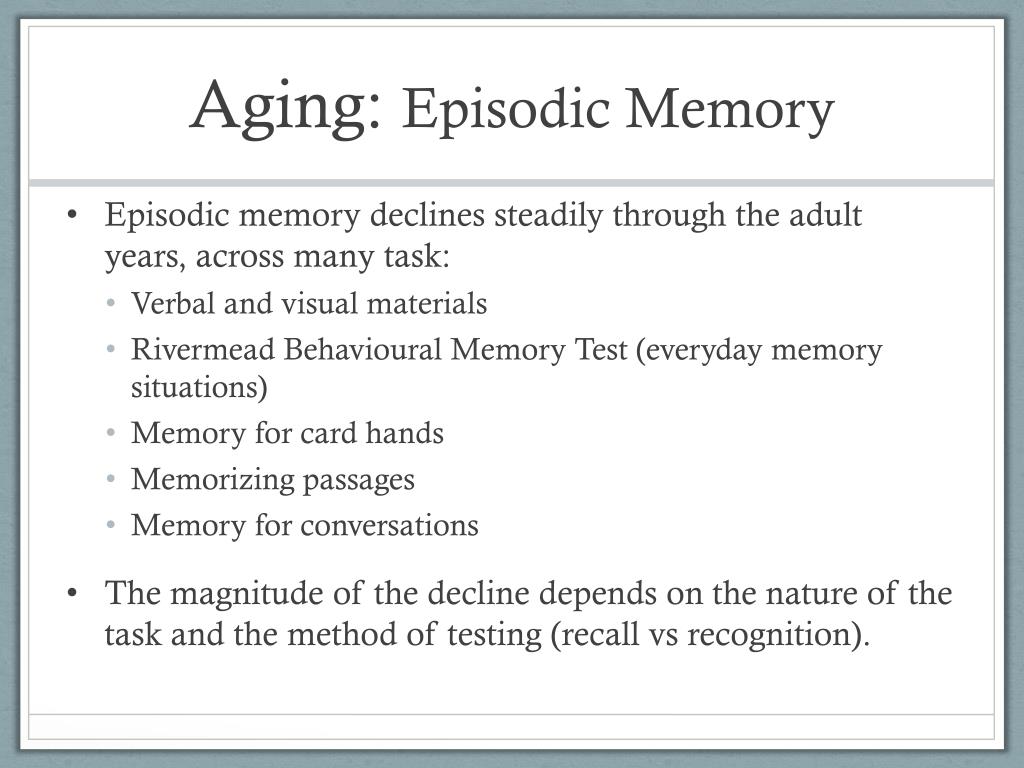 Aging: Episodic Memory

• Episodic memory declines steadily through the adult years, across many task:
  • Verbal and visual materials
  • Rivermead Behavioural Memory Test (everyday memory situations)
  • Memory for card hands
  • Memorizing passages
  • Memory for conversations

• The magnitude of the decline depends on the nature of the task and the method of testing (recall vs recognition).